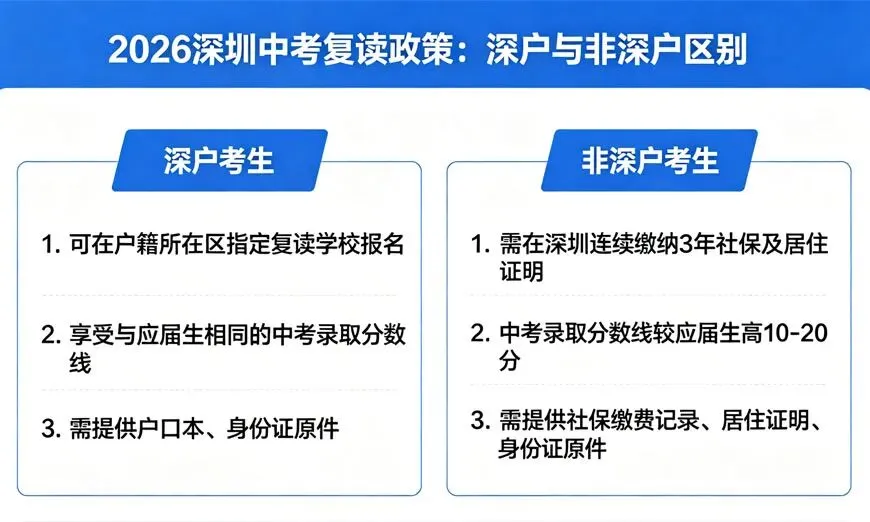 2026深圳中考复读政策：深户与非深户区别

深户考生

1. 可在户籍所在区指定复读学校报名

2. 享受与应届生相同的中考录取分数线

3. 需提供户口本、身份证原件

非深户考生

1. 需在深圳连续缴纳3年社保及居住证明

2. 中考录取分数线较应届生高10-20分

3. 需提供社保缴费记录、居住证明、身份证原件